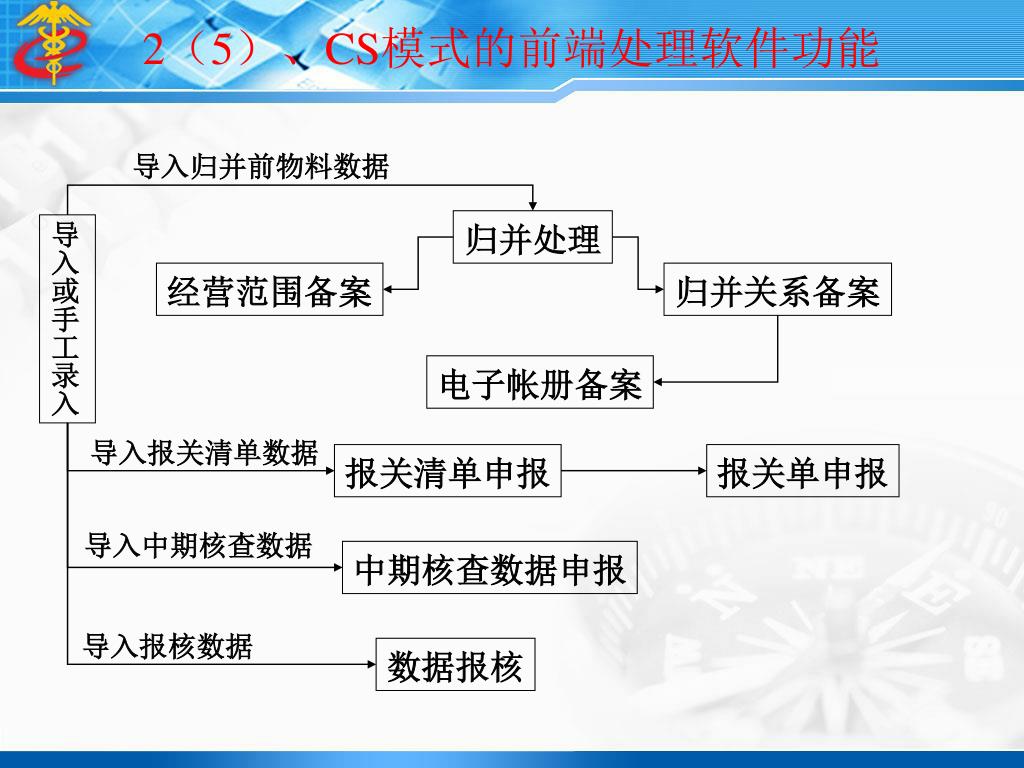 2（5）、CS模式的前端处理软件功能

导入归并前物料数据

导入或手工录入

归并处理

经营范围备案

归并关系备案

电子帐册备案

导入报关清单数据

报关清单申报

报关单申报

导入中期核查数据

中期核查数据申报

导入报核数据

数据报核